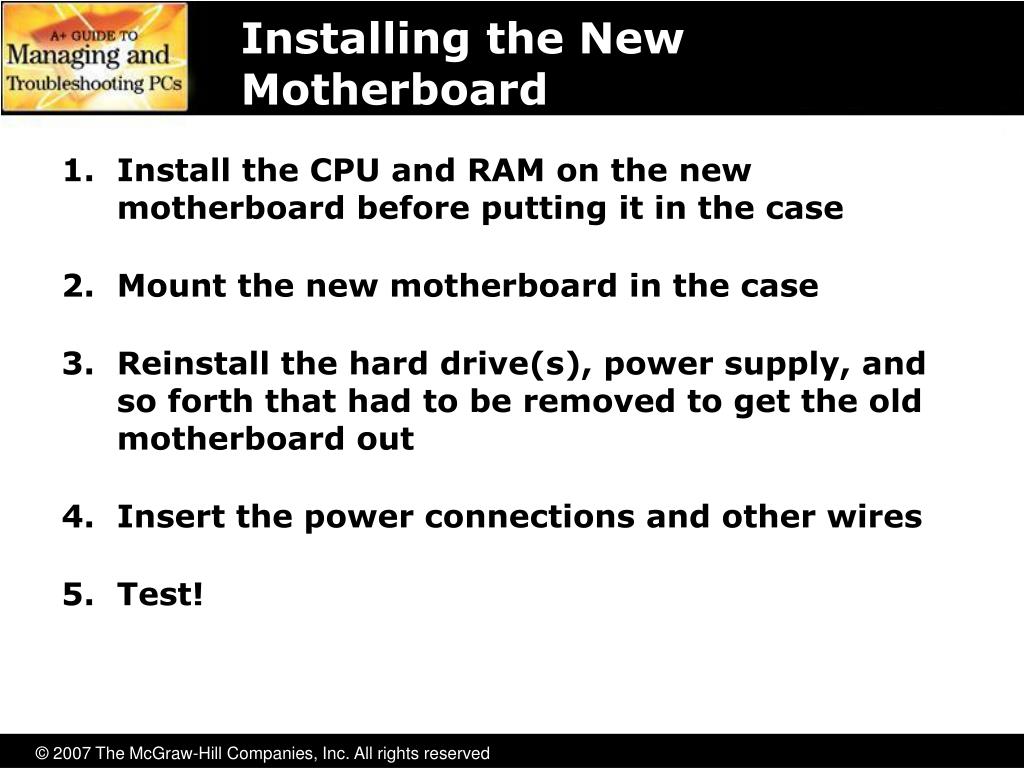 A+ GUIDE TO
Managing and
Troubleshooting PCs

Installing the New Motherboard

1. Install the CPU and RAM on the new motherboard before putting it in the case

2. Mount the new motherboard in the case

3. Reinstall the hard drive(s), power supply, and so forth that had to be removed to get the old motherboard out

4. Insert the power connections and other wires

5. Test!

© 2007 The McGraw-Hill Companies, Inc. All rights reserved